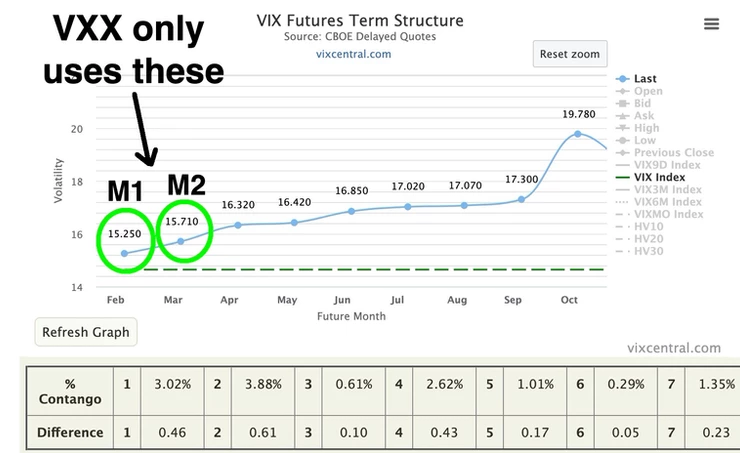 VXX only uses these

VIX Futures Term Structure
Source: CBOE Delayed Quotes
vixcentral.com

Reset zoom

Last
Open
Bid
Ask
High
Low
Previous Close
VIX9D Index
VIX Index
VIX3M Index
VIX6M Index
VIXMO Index
HV10
HV20
HV30

Volatility

20
18
16
14

M1
M2

15.250
15.710
16.320
16.420
16.850
17.020
17.070
17.300
19.780

Feb Mar Apr May Jun Jul Aug Sep Oct
Future Month

Refresh Graph

vixcentral.com

| % Contango | 1 | 3.02% | 2 | 3.88% | 3 | 0.61% | 4 | 2.62% | 5 | 1.01% | 6 | 0.29% | 7 | 1.35% |
|---|---|---|---|---|---|---|---|---|---|---|---|---|---|---|
| Difference | 1 | 0.46 | 2 | 0.61 | 3 | 0.10 | 4 | 0.43 | 5 | 0.17 | 6 | 0.05 | 7 | 0.23 |